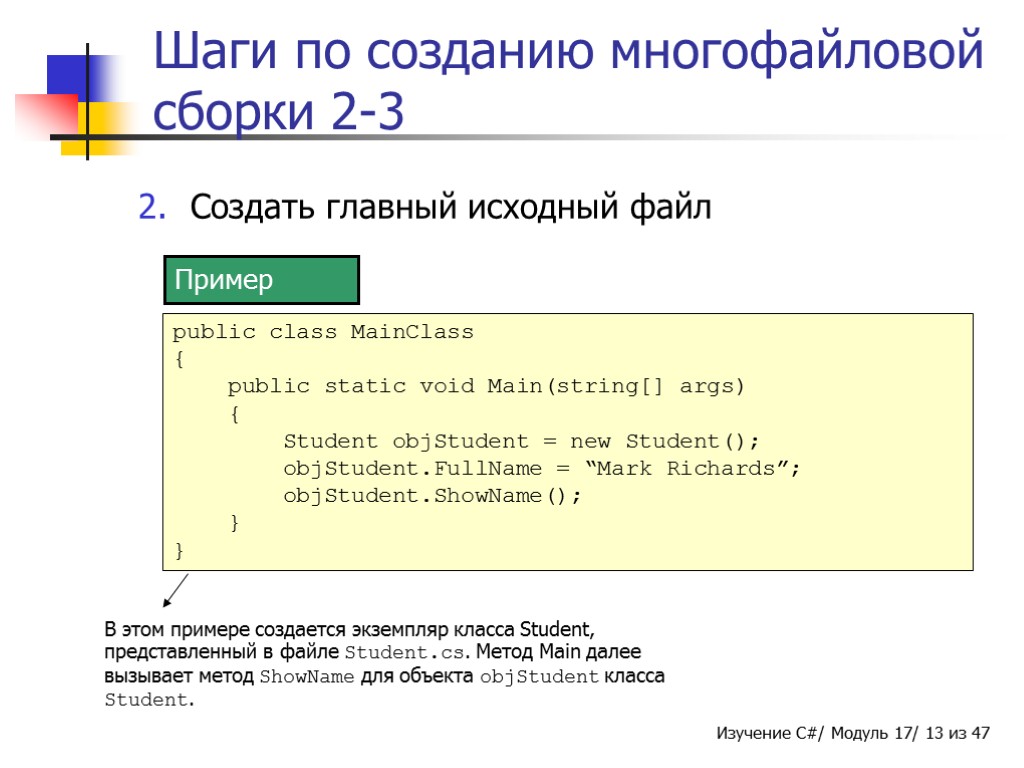 Шаги по созданию многофайловой сборки 2-3

2. Создать главный исходный файл

Пример

public class MainClass
{
    public static void Main(string[] args)
    {
        Student objStudent = new Student();
        objStudent.FullName = “Mark Richards”;
        objStudent.ShowName();
    }
}

В этом примере создается экземпляр класса Student, представленный в файле Student.cs. Метод Main далее вызывает метод ShowName для объекта objStudent класса Student.

Изучение C#/ Модуль 17/ 13 из 47